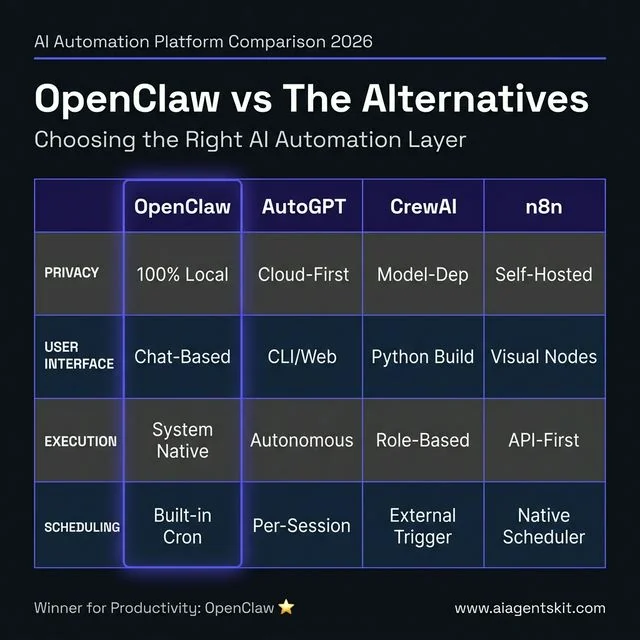 AI Automation Platform Comparison 2026

OpenClaw vs The Alternatives

Choosing the Right AI Automation Layer

| | OpenClaw | AutoGPT | CrewAI | n8n |
|---|---|---|---|---|
| PRIVACY | 100% Local | Cloud-First | Model-Dep | Self-Hosted |
| USER INTERFACE | Chat-Based | CLI/Web | Python Build | Visual Nodes |
| EXECUTION | System Native | Autonomous | Role-Based | API-First |
| SCHEDULING | Built-in Cron | Per-Session | External Trigger | Native Scheduler |

Winner for Productivity: OpenClaw ⭐

www.aiagentskit.com